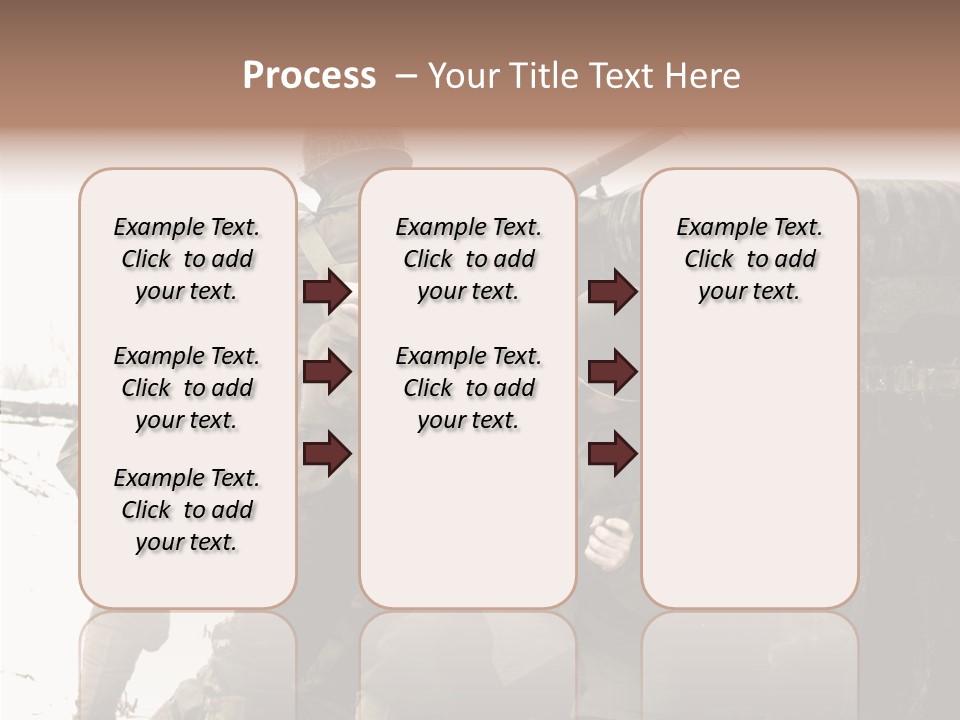 Process – Your Title Text Here

Example Text. Click to add your text.

Example Text. Click to add your text.

Example Text. Click to add your text.

Example Text. Click to add your text.

Example Text. Click to add your text.

Example Text. Click to add your text.